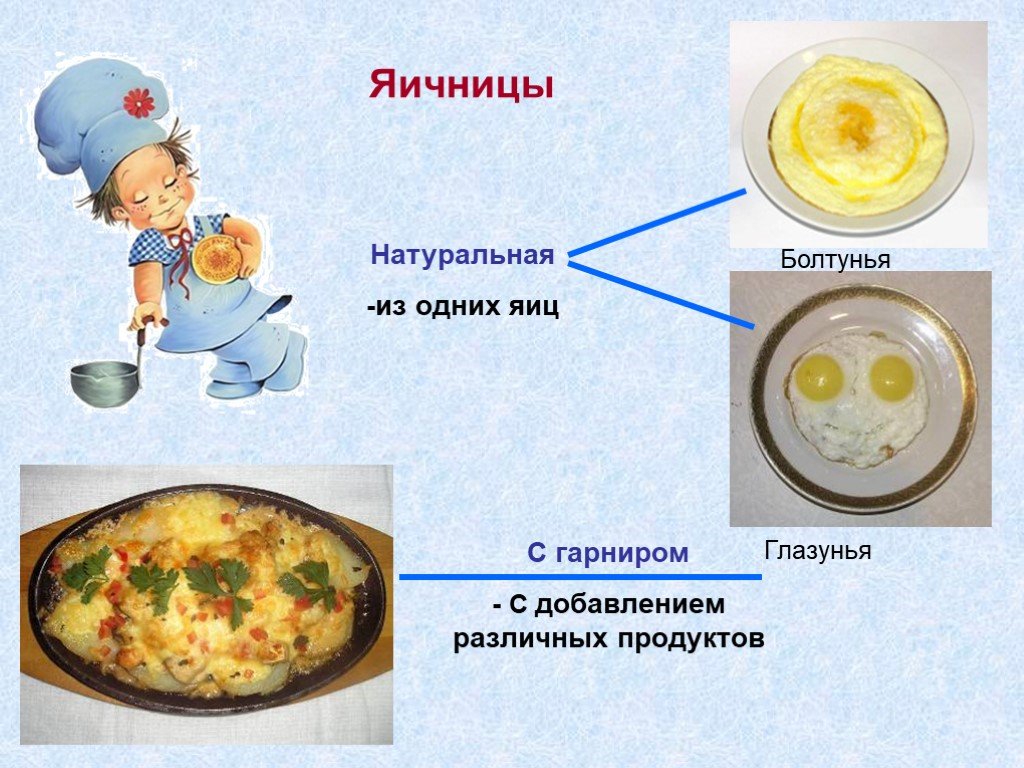 Яичницы

Натуральная

-из одних яиц

Болтунья

Глазунья

С гарниром

- С добавлением различных продуктов